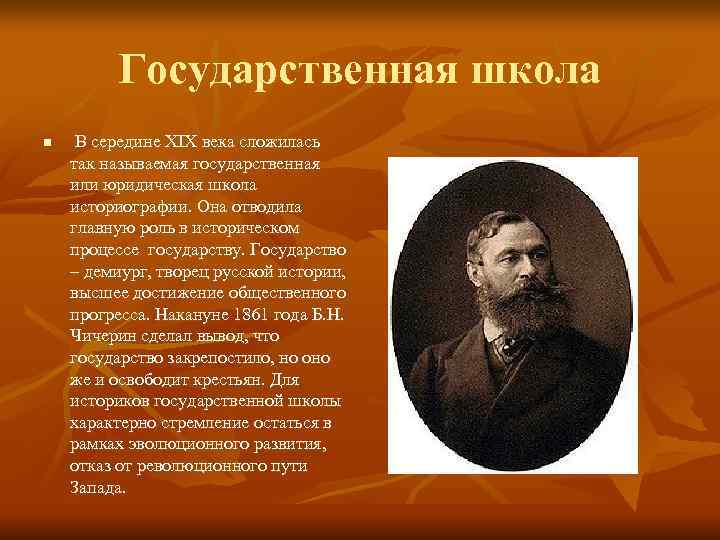 Государственная школа

В середине XIX века сложилась так называемая государственная или юридическая школа историографии. Она отводила главную роль в историческом процессе государству. Государство – демиург, творец русской истории, высшее достижение общественного прогресса. Накануне 1861 года Б.Н. Чичерин сделал вывод, что государство закрепостило, но оно же и освободит крестьян. Для историков государственной школы характерно стремление остаться в рамках эволюционного развития, отказ от революционного пути Запада.